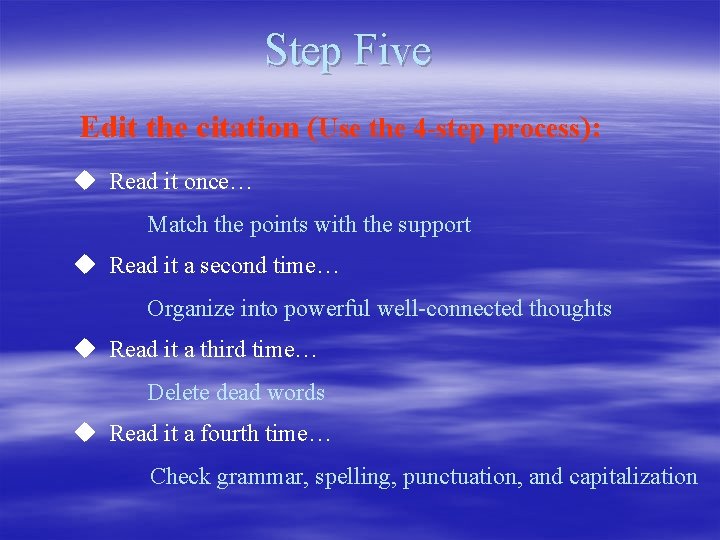 Step Five

Edit the citation (Use the 4-step process):

◆ Read it once…

Match the points with the support

◆ Read it a second time…

Organize into powerful well-connected thoughts

◆ Read it a third time…

Delete dead words

◆ Read it a fourth time…

Check grammar, spelling, punctuation, and capitalization